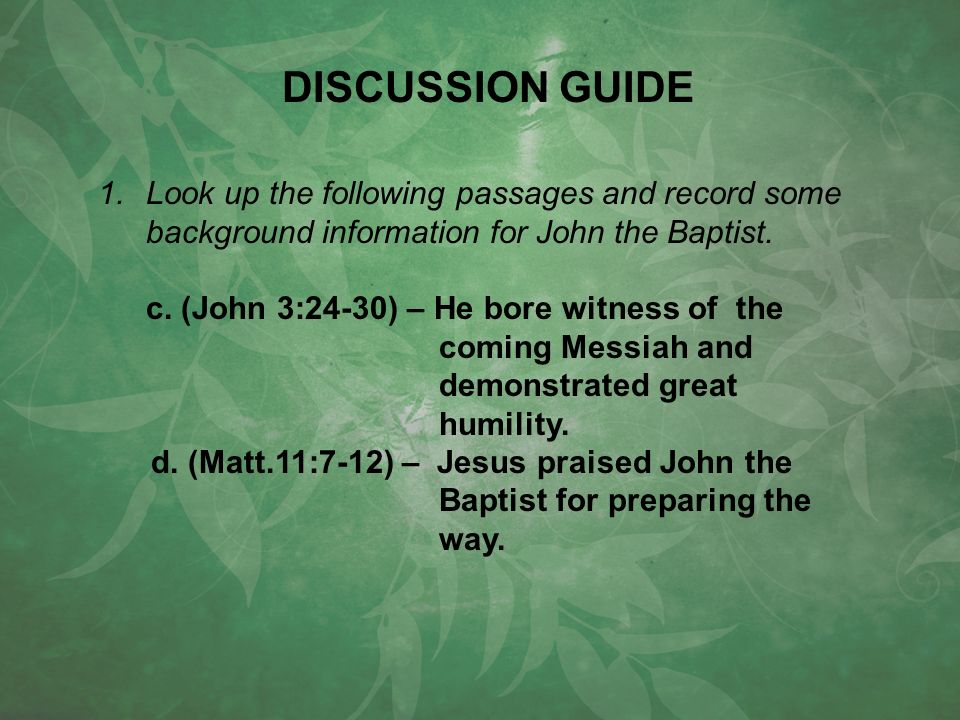 DISCUSSION GUIDE

1. Look up the following passages and record some background information for John the Baptist.

c. (John 3:24-30) – He bore witness of the coming Messiah and demonstrated great humility.

d. (Matt.11:7-12) – Jesus praised John the Baptist for preparing the way.